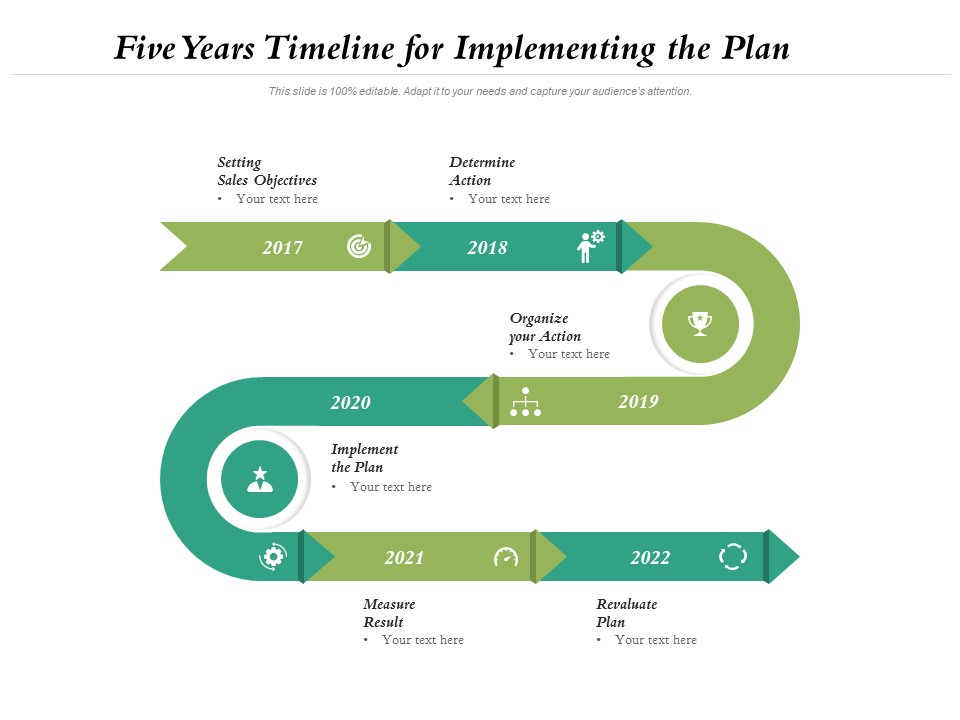 Five Years Timeline for Implementing the Plan

This slide is 100% editable. Adapt it to your needs and capture your audience's attention.

Setting Sales Objectives
• Your text here

Determine Action
• Your text here

2017

2018

Organize your Action
• Your text here

2020

2019

Implement the Plan
• Your text here

2021

2022

Measure Result
• Your text here

Revaluate Plan
• Your text here